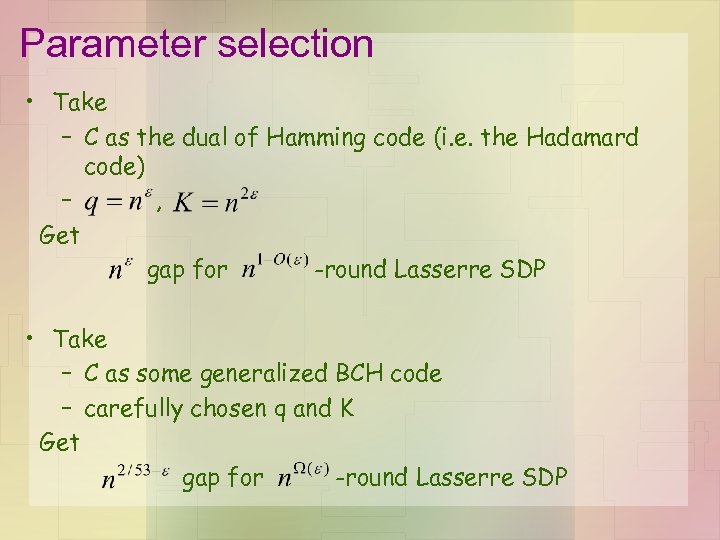 Parameter selection

• Take
– C as the dual of Hamming code (i.e. the Hadamard code)
– $q = n^{\varepsilon}$, $K = n^{2\varepsilon}$
Get
$n^{\varepsilon}$ gap for $n^{1-O(\varepsilon)}$-round Lasserre SDP

• Take
– C as some generalized BCH code
– carefully chosen q and K
Get
$n^{2/53-\varepsilon}$ gap for $n^{\Omega(\varepsilon)}$-round Lasserre SDP